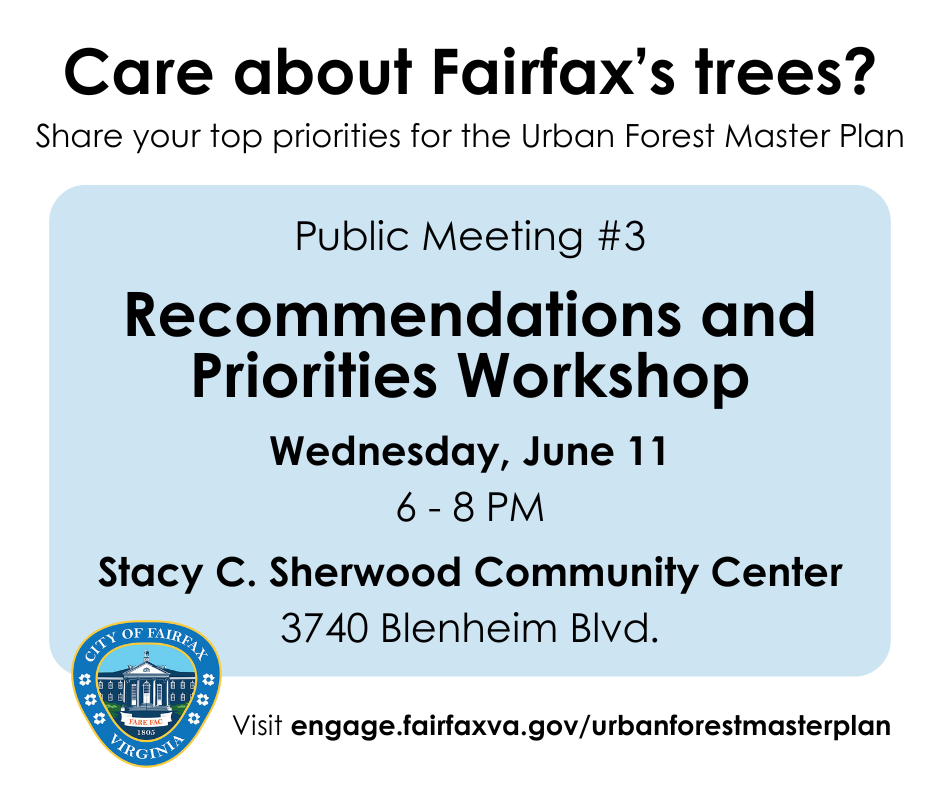 Care about Fairfax's trees?

Share your top priorities for the Urban Forest Master Plan

Public Meeting #3

Recommendations and Priorities Workshop

Wednesday, June 11

6 - 8 PM

Stacy C. Sherwood Community Center

3740 Blenheim Blvd.

CITY OF FAIRFAX

FARE FAC

1805

VIRGINIA

Visit engage.fairfaxva.gov/urbanforestmasterplan